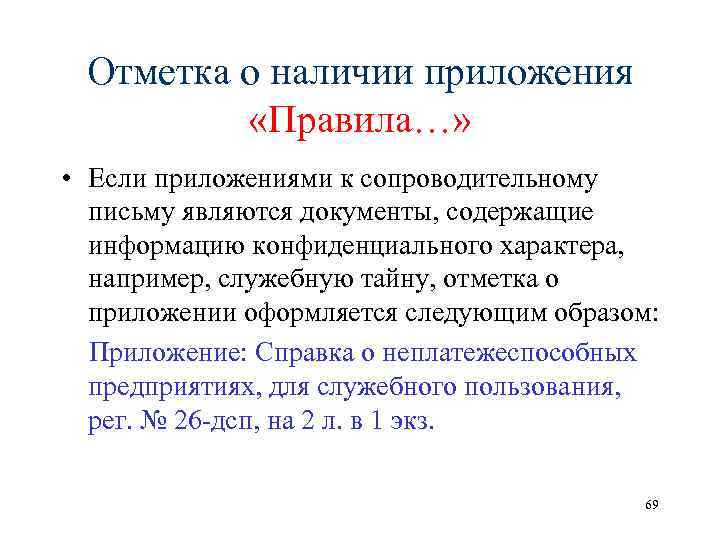 Отметка о наличии приложения «Правила…»

• Если приложениями к сопроводительному письму являются документы, содержащие информацию конфиденциального характера, например, служебную тайну, отметка о приложении оформляется следующим образом:

Приложение: Справка о неплатежеспособных предприятиях, для служебного пользования, рег. № 26-дсп, на 2 л. в 1 экз.

69